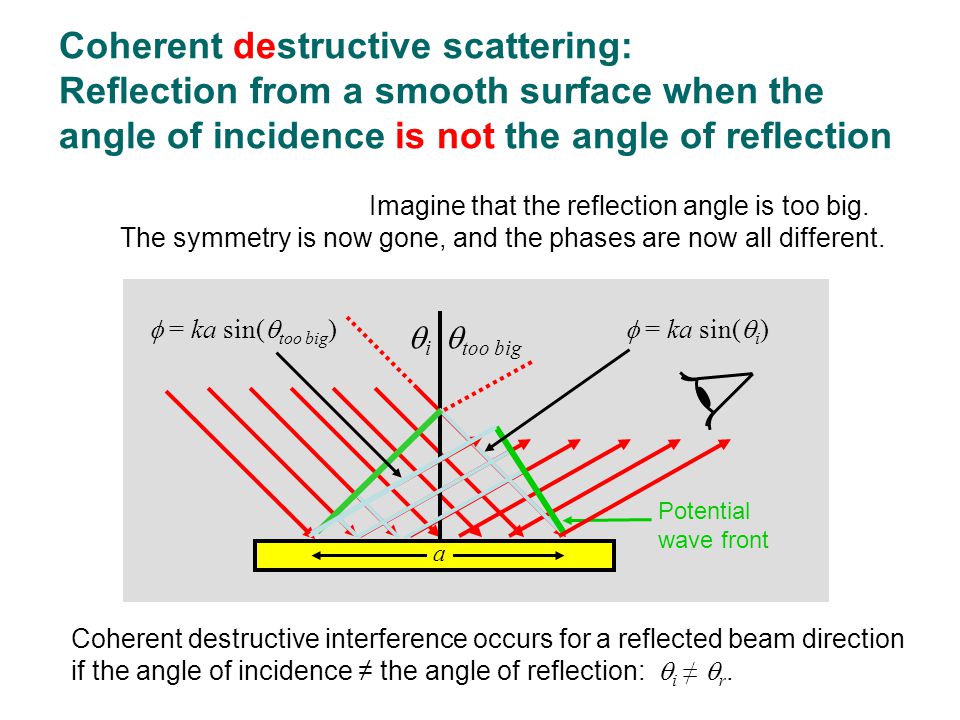 Coherent destructive scattering:
Reflection from a smooth surface when the angle of incidence is not the angle of reflection

Imagine that the reflection angle is too big.
The symmetry is now gone, and the phases are now all different.

$\phi = ka \sin(\theta_{too\ big})$

$\theta_i$ $\theta_{too\ big}$

$\phi = ka \sin(\theta_i)$

Potential wave front

$a$

Coherent destructive interference occurs for a reflected beam direction if the angle of incidence ≠ the angle of reflection: $\theta_i \neq \theta_r$.